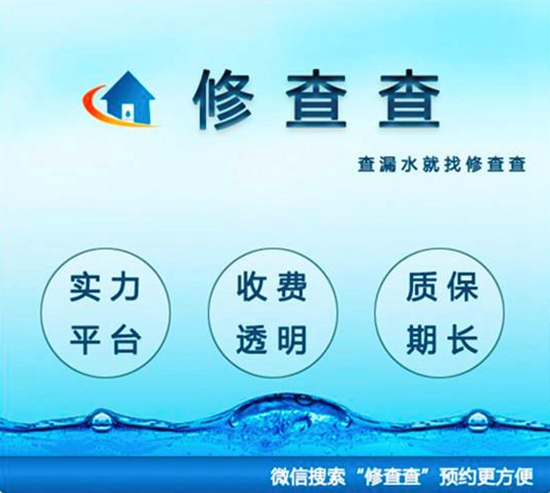 修查查

查漏水就找修查查

实力平台

收费透明

质保期长

微信搜索“修查查”预约更方便